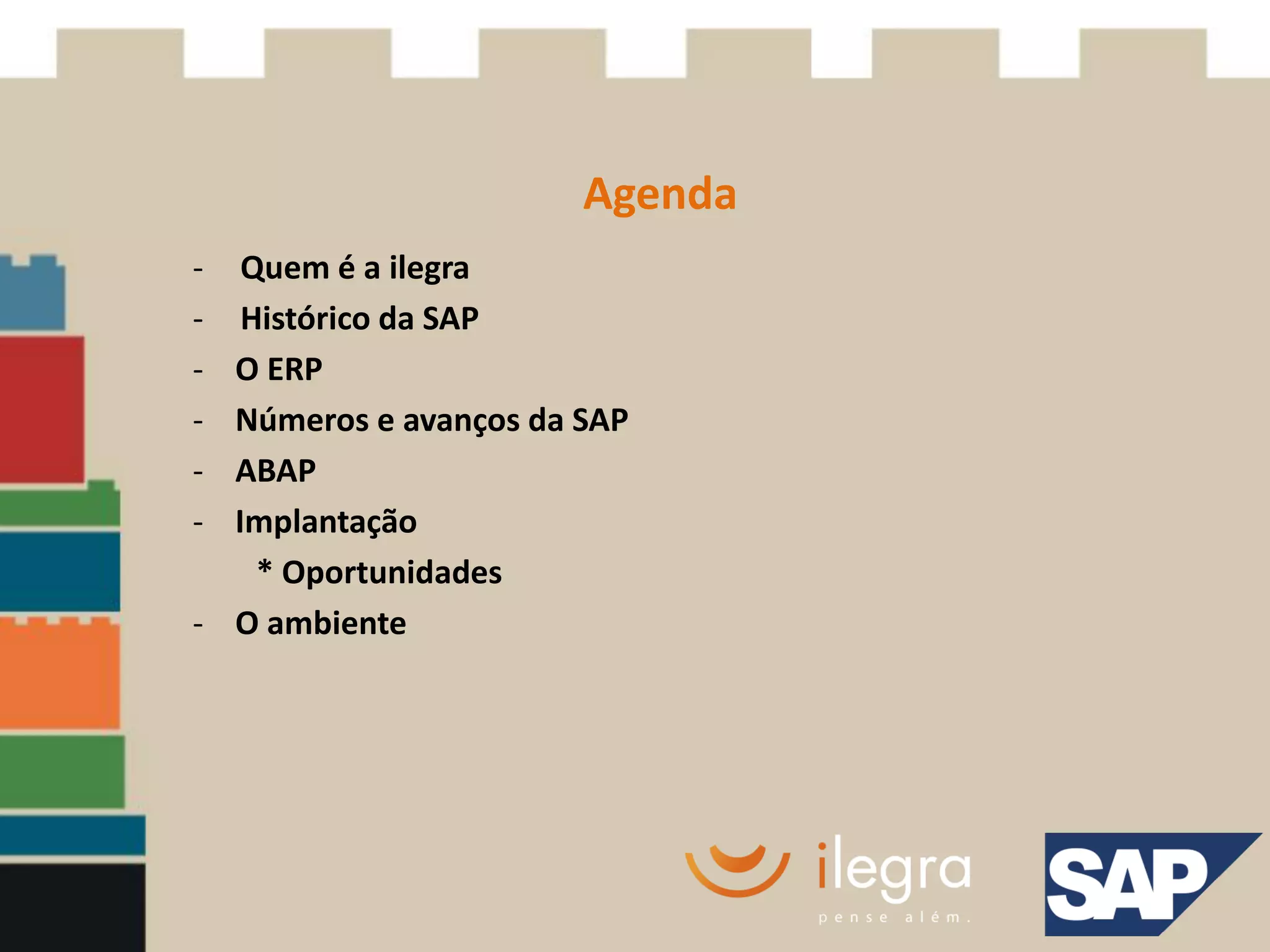 Agenda

- Quem é a ilegra
- Histórico da SAP
- O ERP
- Números e avanços da SAP
- ABAP
- Implantação
  * Oportunidades
- O ambiente

ilegra
pense além.

SAP